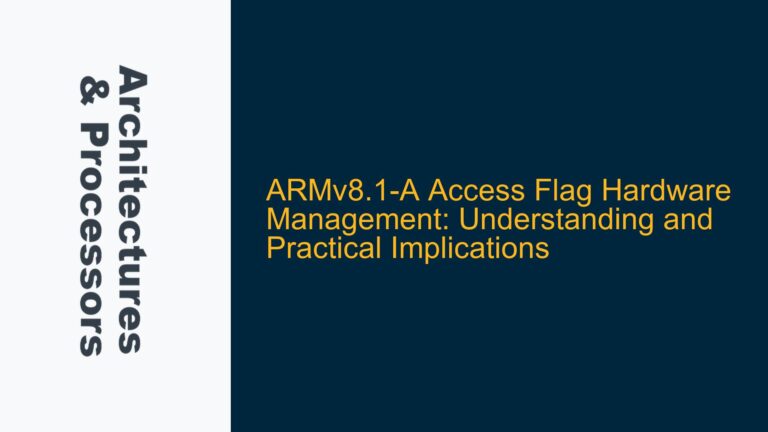 Architectures & Processors

ARMv8.1-A Access Flag Hardware Management: Understanding and Practical Implications